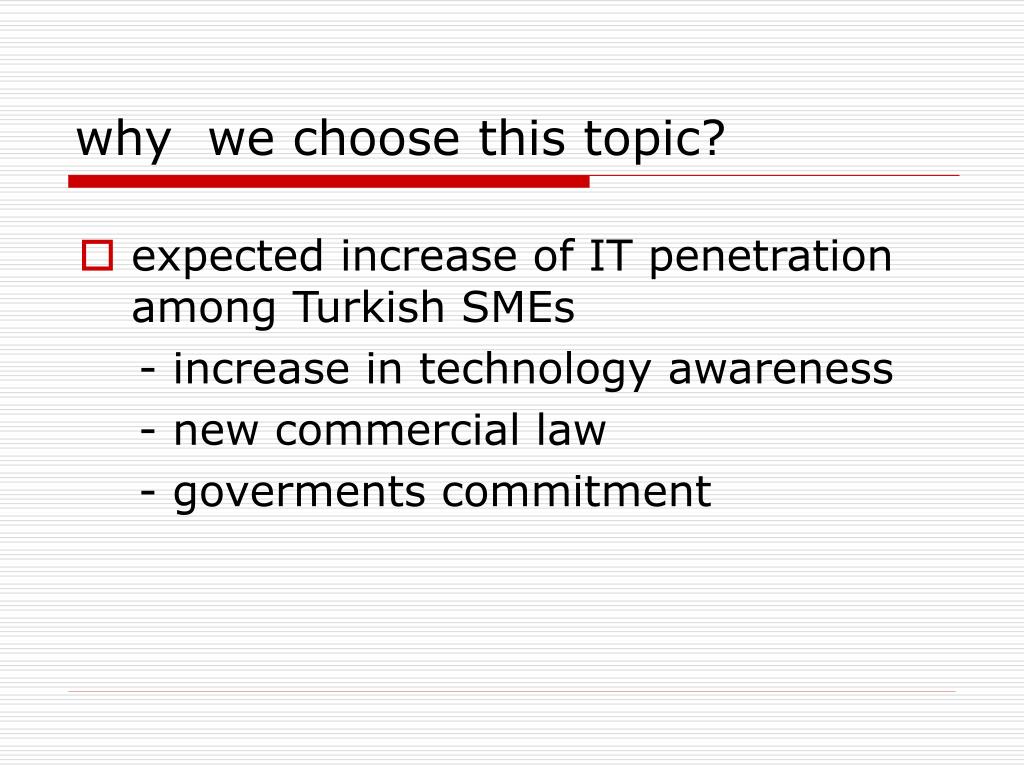 why we choose this topic?

expected increase of IT penetration among Turkish SMEs

- increase in technology awareness

- new commercial law

- goverments commitment